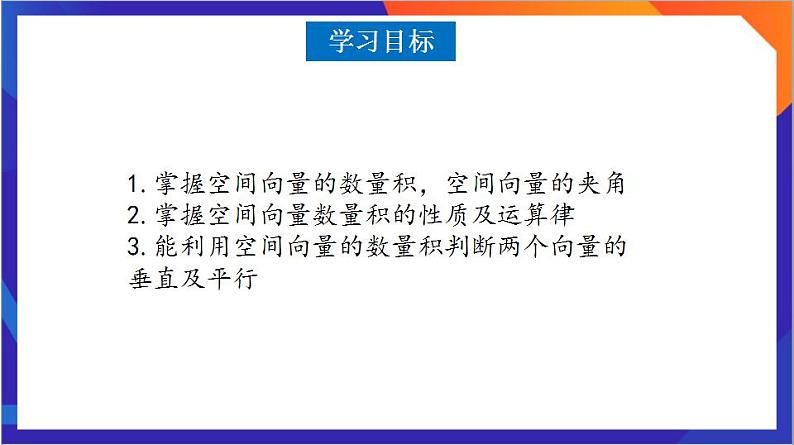 学习目标

1. 掌握空间向量的数量积，空间向量的夹角
2. 掌握空间向量数量积的性质及运算律
3. 能利用空间向量的数量积判断两个向量的垂直及平行